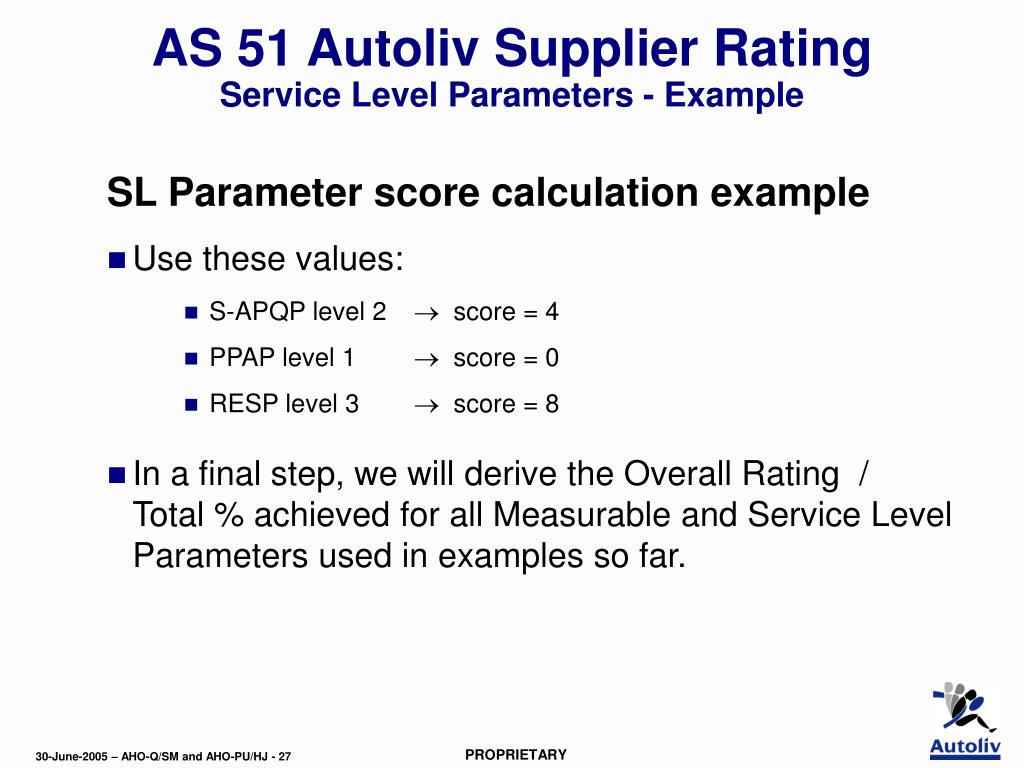 AS 51 Autoliv Supplier Rating
Service Level Parameters - Example

SL Parameter score calculation example

Use these values:

S-APQP level 2 $\rightarrow$ score = 4

PPAP level 1 $\rightarrow$ score = 0

RESP level 3 $\rightarrow$ score = 8

In a final step, we will derive the Overall Rating / Total % achieved for all Measurable and Service Level Parameters used in examples so far.

30-June-2005 – AHO-Q/SM and AHO-PU/HJ - 27

PROPRIETARY

Autoliv